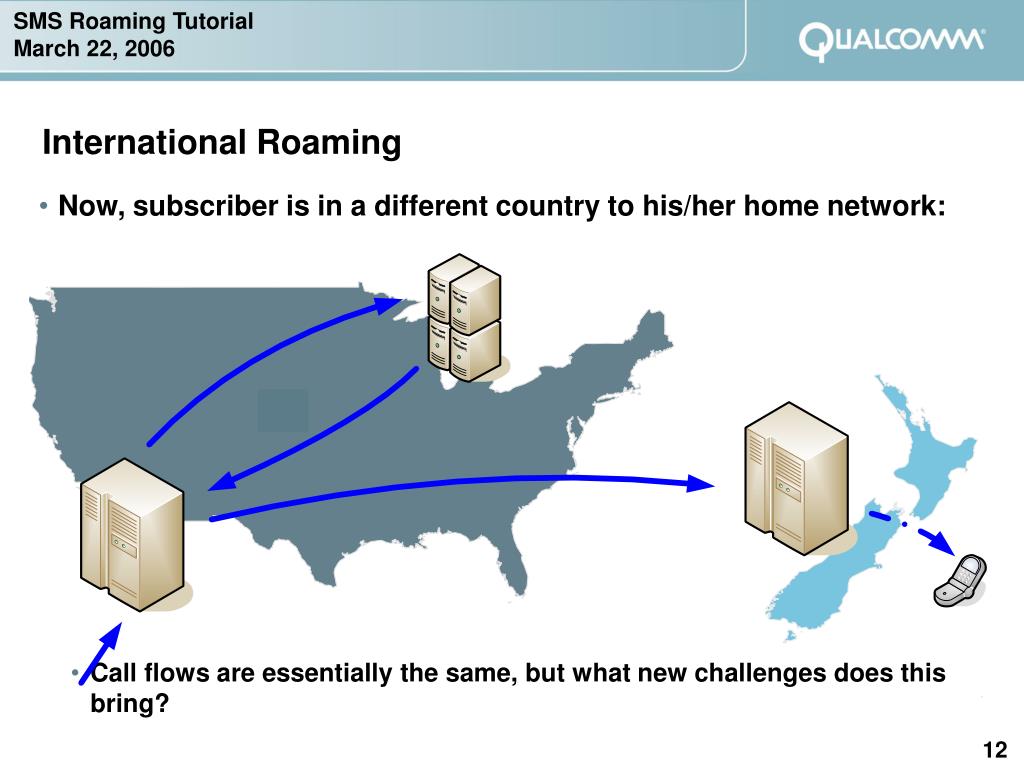 SMS Roaming Tutorial
March 22, 2006

QUALCOMM

International Roaming

• Now, subscriber is in a different country to his/her home network:

• Call flows are essentially the same, but what new challenges does this bring?

12